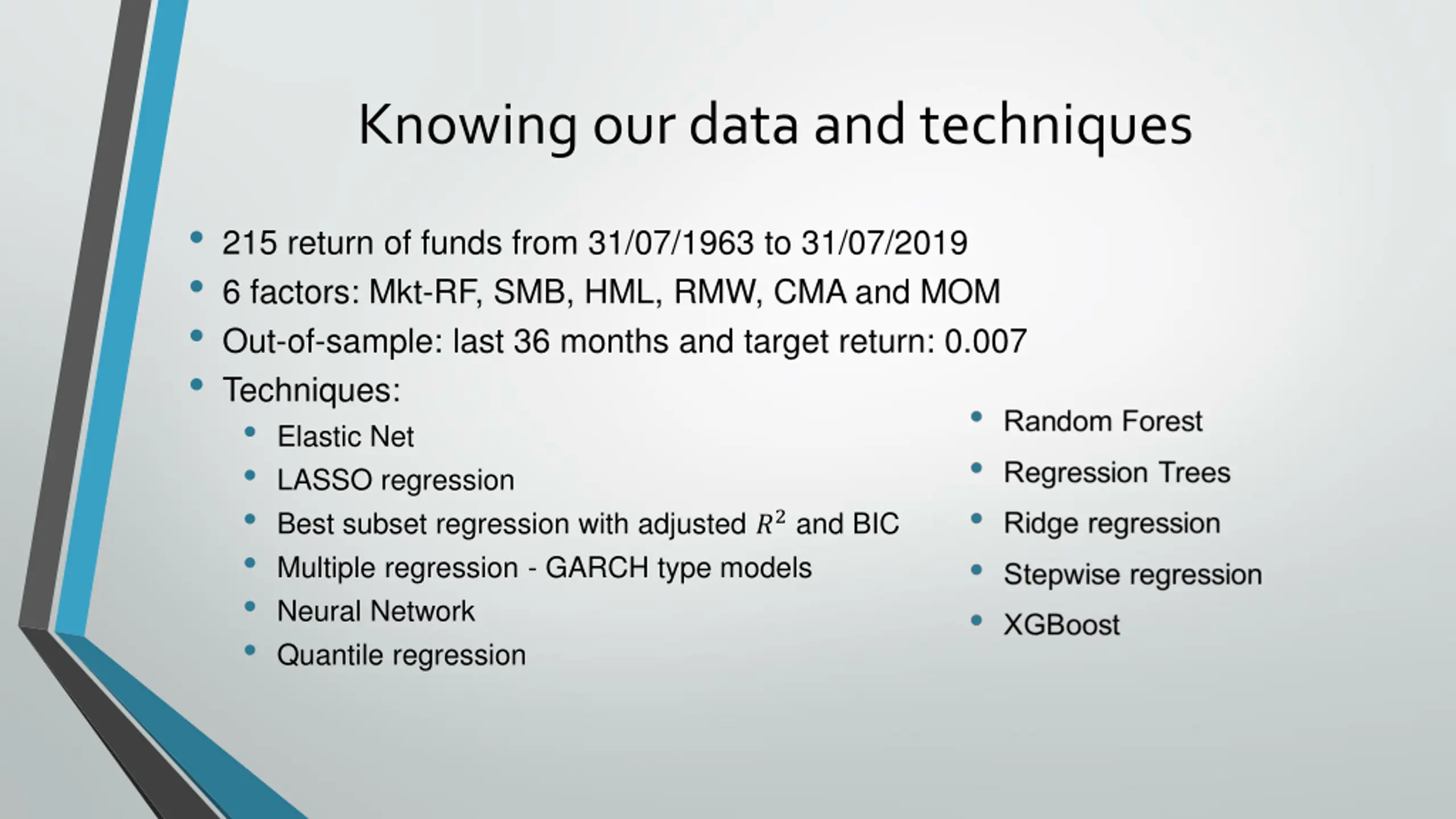 Knowing our data and techniques

• 215 return of funds from 31/07/1963 to 31/07/2019
• 6 factors: Mkt-RF, SMB, HML, RMW, CMA and MOM
• Out-of-sample: last 36 months and target return: 0.007
• Techniques:
  • Elastic Net
  • LASSO regression
  • Best subset regression with adjusted $R^2$ and BIC
  • Multiple regression - GARCH type models
  • Neural Network
  • Quantile regression

• Random Forest
• Regression Trees
• Ridge regression
• Stepwise regression
• XGBoost